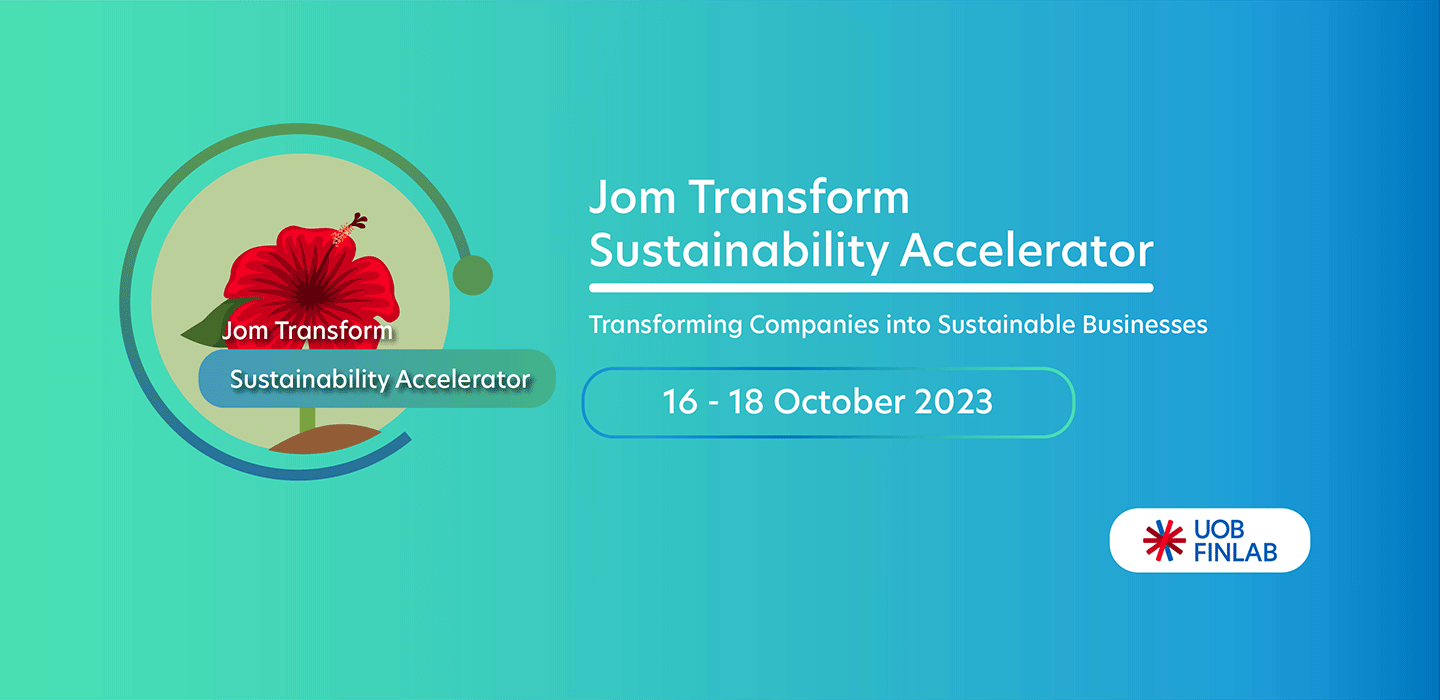 Jom Transform
Sustainability Accelerator

Jom Transform
Sustainability Accelerator

Transforming Companies into Sustainable Businesses

16 - 18 October 2023

UOB
FINLAB